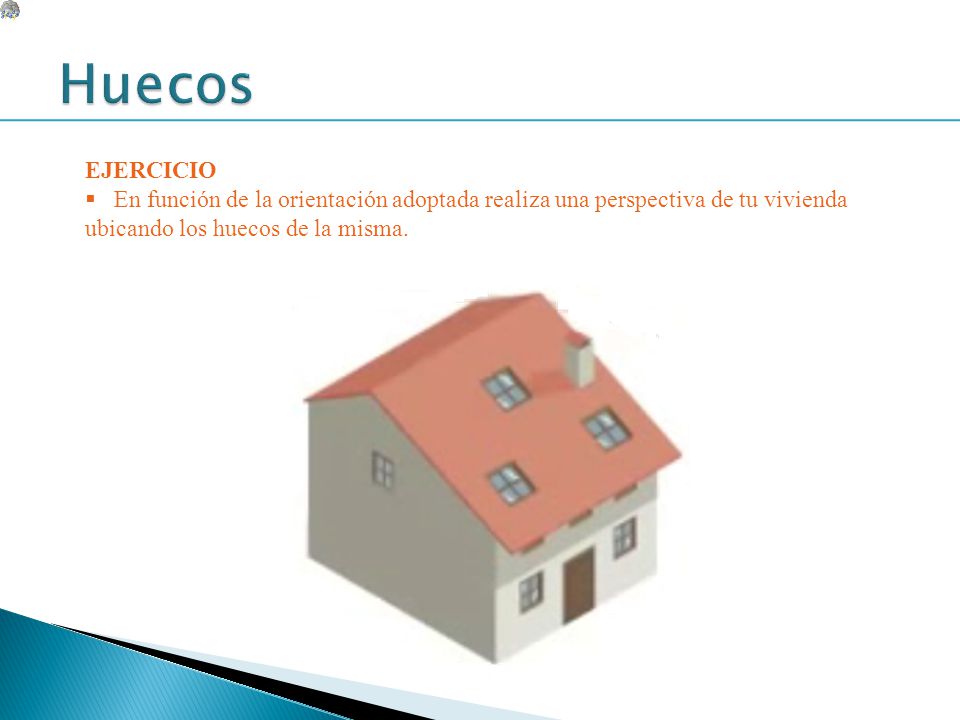 Huecos

EJERCICIO

▪ En función de la orientación adoptada realiza una perspectiva de tu vivienda ubicando los huecos de la misma.